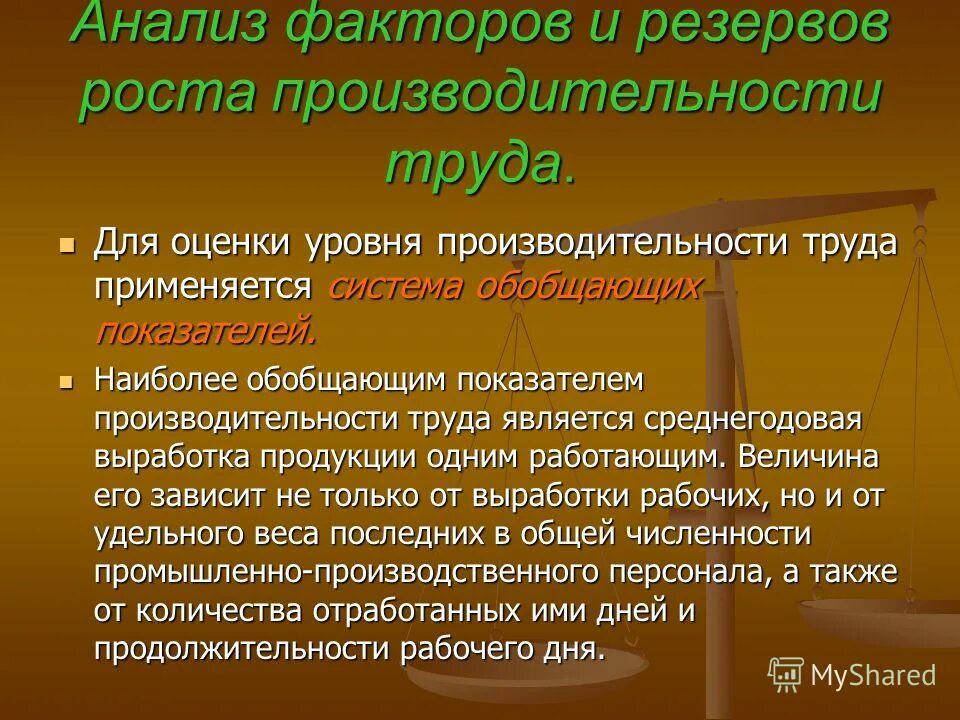 Анализ факторов и резервов роста производительности труда.

Для оценки уровня производительности труда применяется система обобщающих показателей.

Наиболее обобщающим показателем производительности труда является среднегодовая выработка продукции одним работающим. Величина его зависит не только от выработки рабочих, но и от удельного веса последних в общей численности промышленно-производственного персонала, а также от количества отработанных ими дней и продолжительности рабочего дня.

MyShared